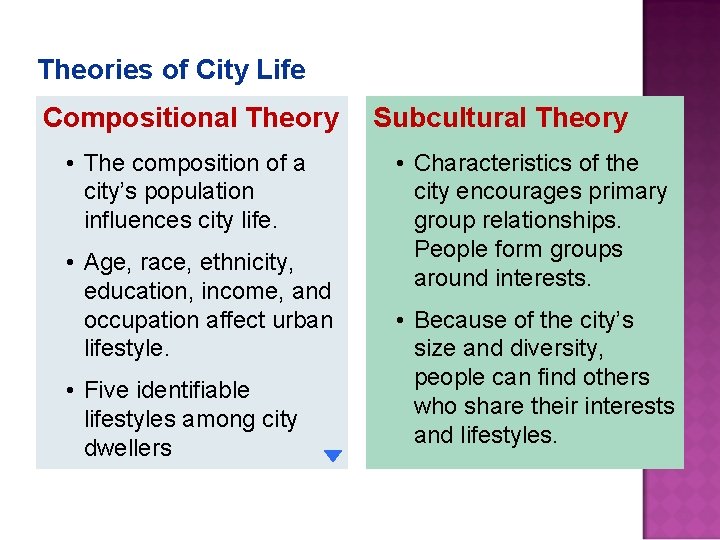 Theories of City Life

Compositional Theory

• The composition of a city's population influences city life.

• Age, race, ethnicity, education, income, and occupation affect urban lifestyle.

• Five identifiable lifestyles among city dwellers

Subcultural Theory

• Characteristics of the city encourages primary group relationships. People form groups around interests.

• Because of the city's size and diversity, people can find others who share their interests and lifestyles.